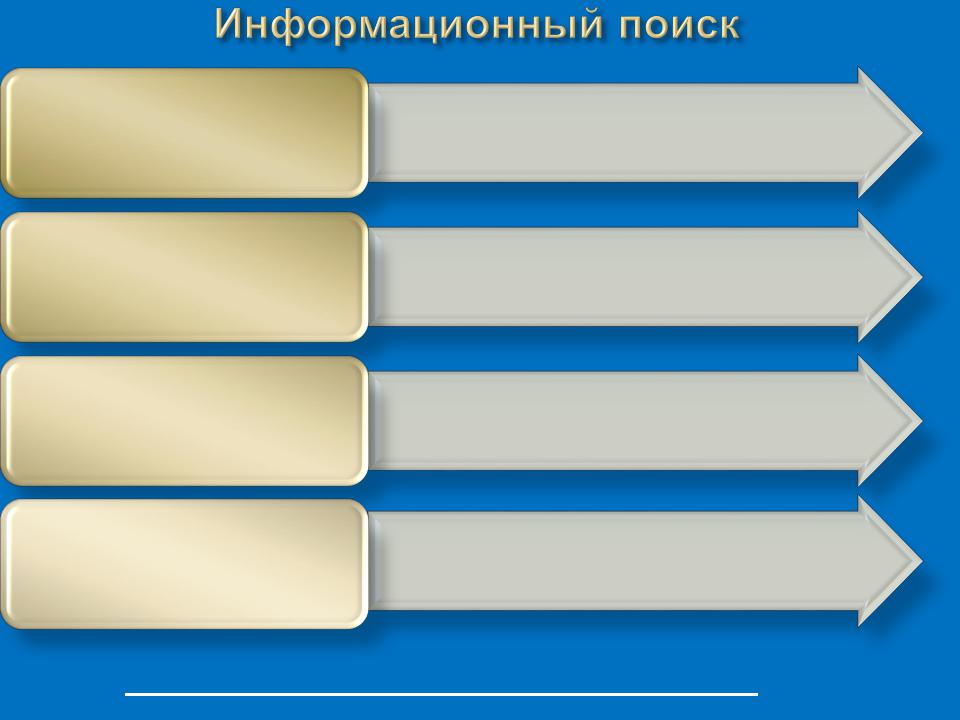 Информационный поиск